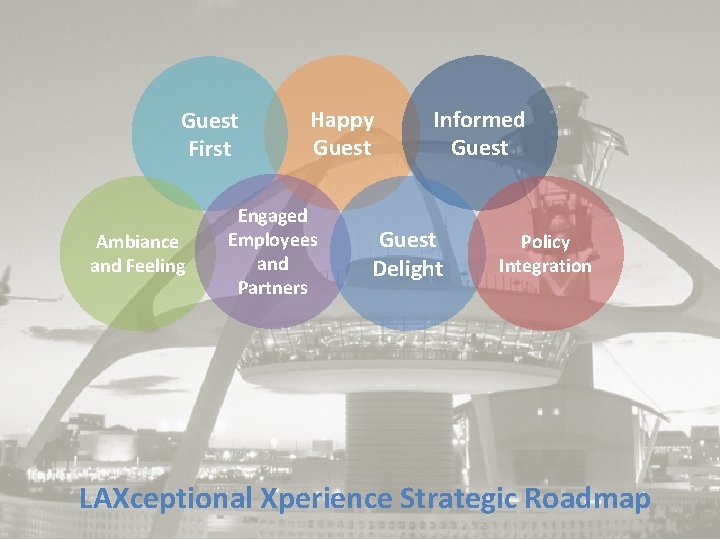 Guest First

Happy Guest

Informed Guest

Ambiance and Feeling

Engaged Employees and Partners

Guest Delight

Policy Integration

LAXceptional Xperience Strategic Roadmap